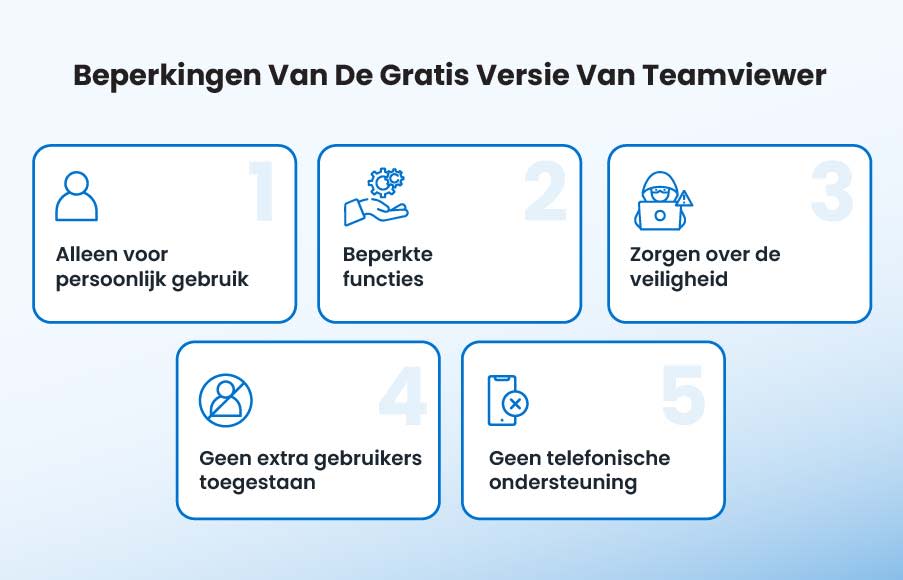 Beperkingen Van De Gratis Versie Van Teamviewer

1
Alleen voor persoonlijk gebruik

2
Beperkte functies

3
Zorgen over de veiligheid

4
Geen extra gebruikers toegestaan

5
Geen telefonische ondersteuning